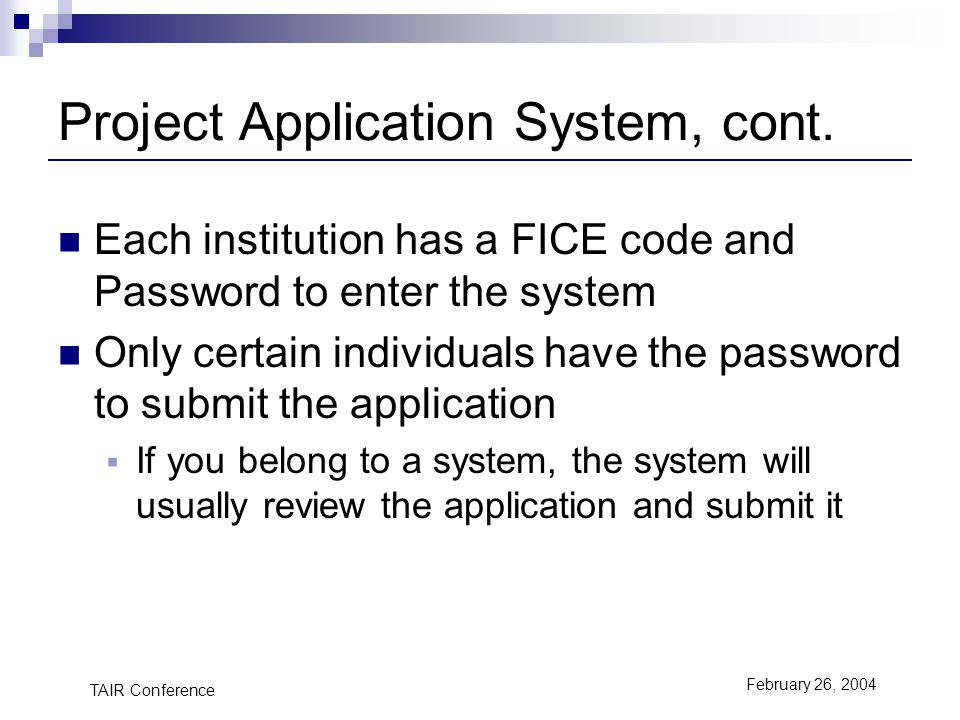 Project Application System, cont.

Each institution has a FICE code and Password to enter the system

Only certain individuals have the password to submit the application

If you belong to a system, the system will usually review the application and submit it

TAIR Conference

February 26, 2004